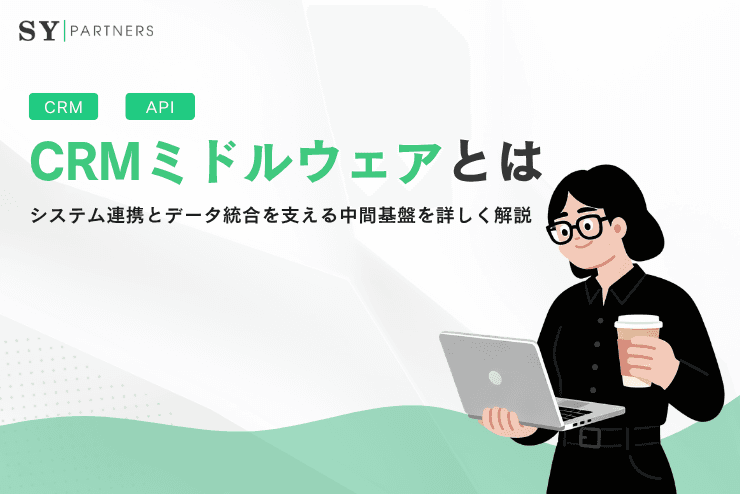 SY | PARTNERS

CRM

API

CRMミドルウェアとは

システム連携とデータ統合を支える中間基盤を詳しく解説